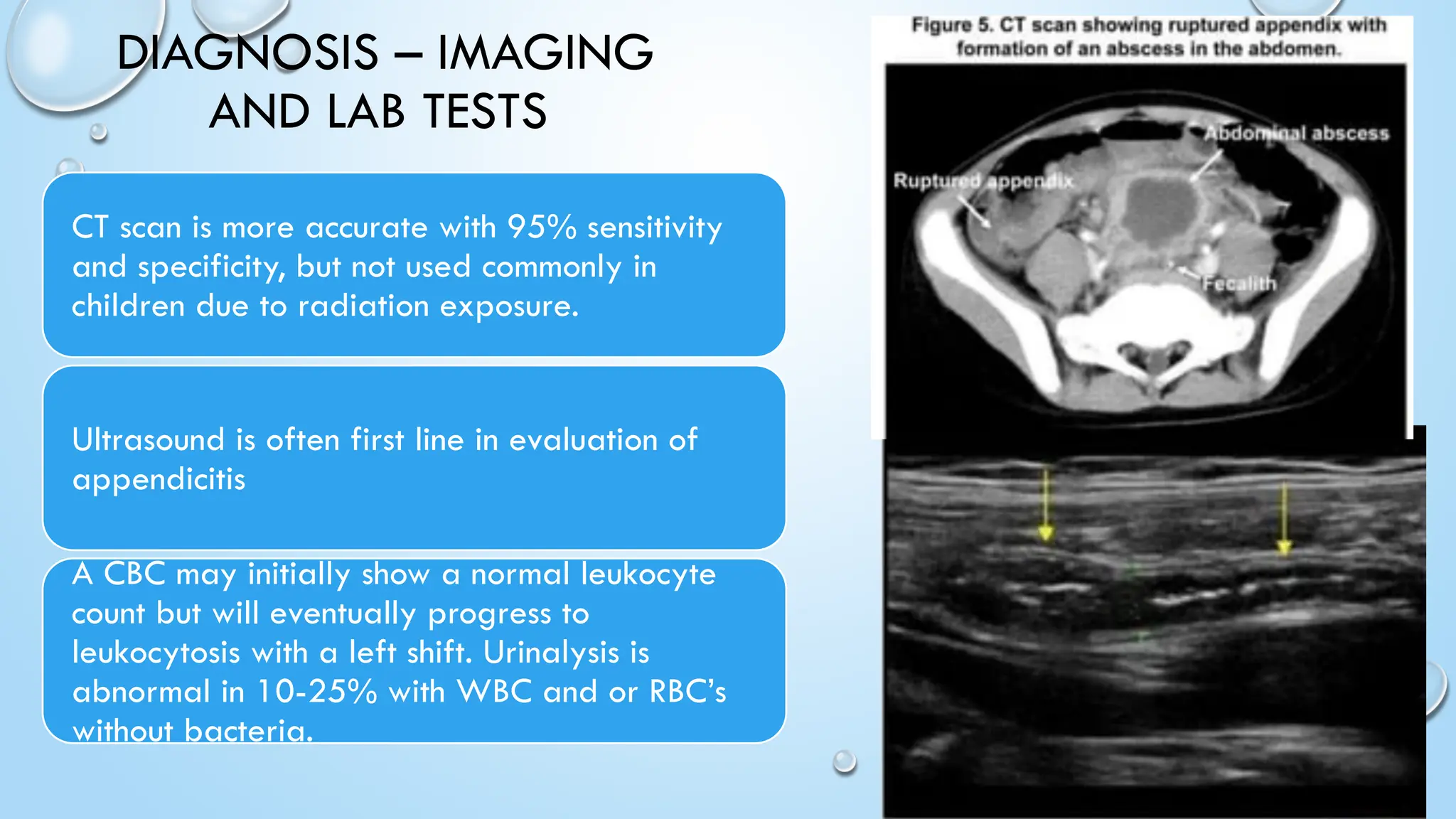 DIAGNOSIS – IMAGING AND LAB TESTS

CT scan is more accurate with 95% sensitivity and specificity, but not used commonly in children due to radiation exposure.

Ultrasound is often first line in evaluation of appendicitis

A CBC may initially show a normal leukocyte count but will eventually progress to leukocytosis with a left shift. Urinalysis is abnormal in 10-25% with WBC and or RBC's without bacteria.

Figure 5. CT scan showing ruptured appendix with formation of an abscess in the abdomen.

Abdominal abscess

Ruptured appendix

Fecalith